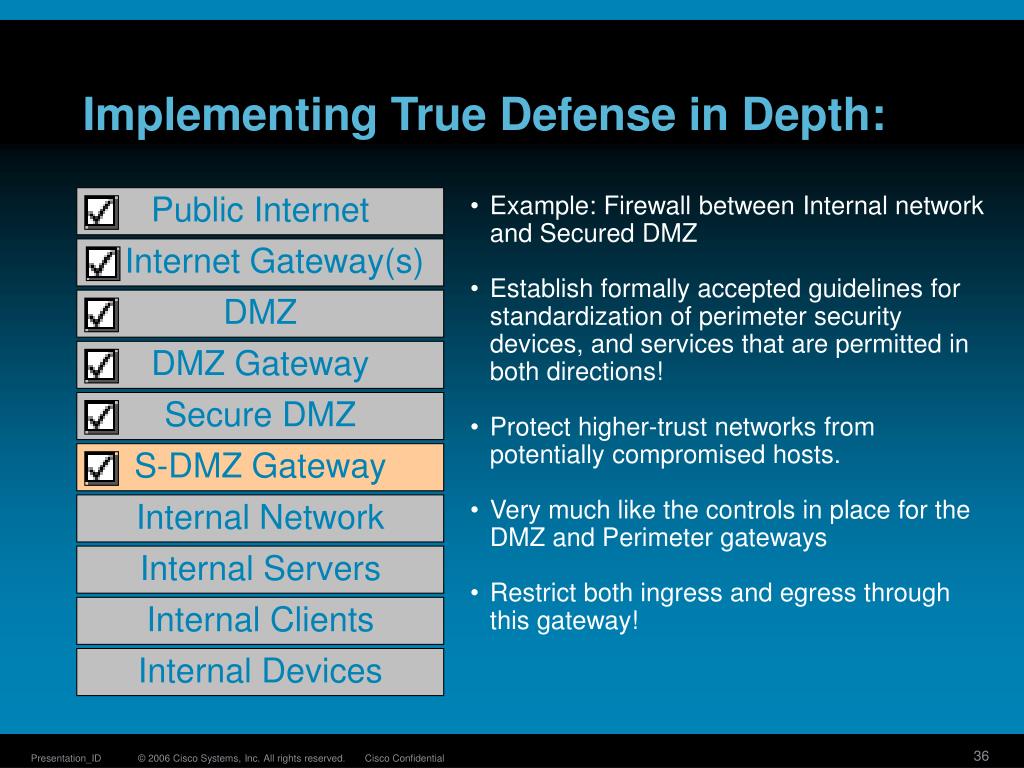 Implementing True Defense in Depth:

Public Internet
Internet Gateway(s)
DMZ
DMZ Gateway
Secure DMZ
S-DMZ Gateway
Internal Network
Internal Servers
Internal Clients
Internal Devices

• Example: Firewall between Internal network and Secured DMZ

• Establish formally accepted guidelines for standardization of perimeter security devices, and services that are permitted in both directions!

• Protect higher-trust networks from potentially compromised hosts.

• Very much like the controls in place for the DMZ and Perimeter gateways

• Restrict both ingress and egress through this gateway!

Presentation_ID © 2006 Cisco Systems, Inc. All rights reserved. Cisco Confidential 36